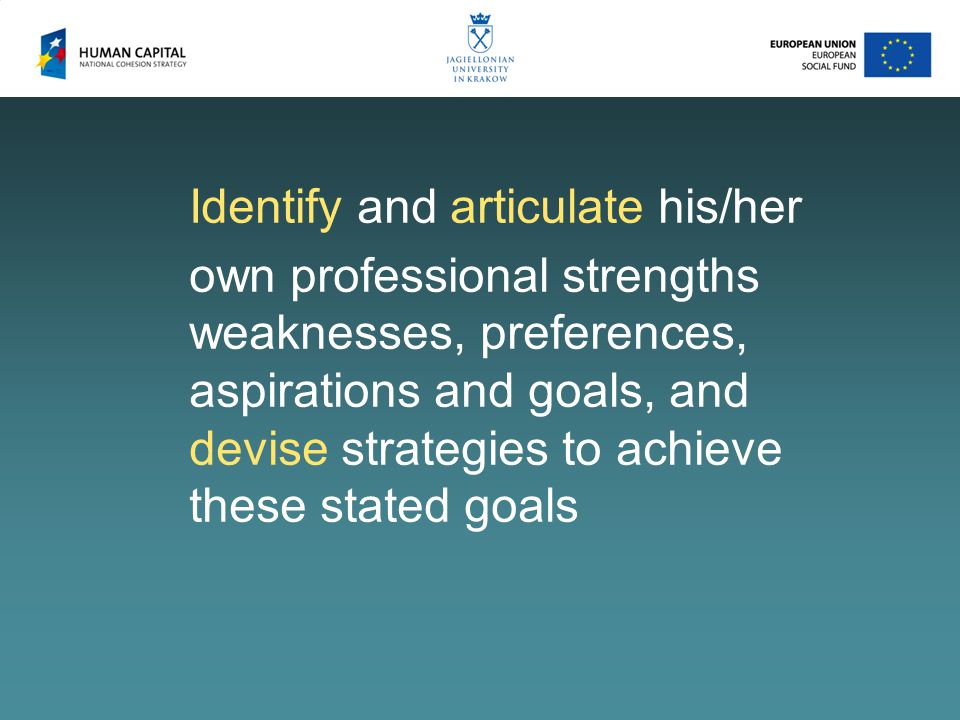 HUMAN CAPITAL
NATIONAL COHESION STRATEGY

JAGIELLONIAN UNIVERSITY IN KRAKOW

EUROPEAN UNION
EUROPEAN SOCIAL FUND

Identify and articulate his/her own professional strengths weaknesses, preferences, aspirations and goals, and devise strategies to achieve these stated goals